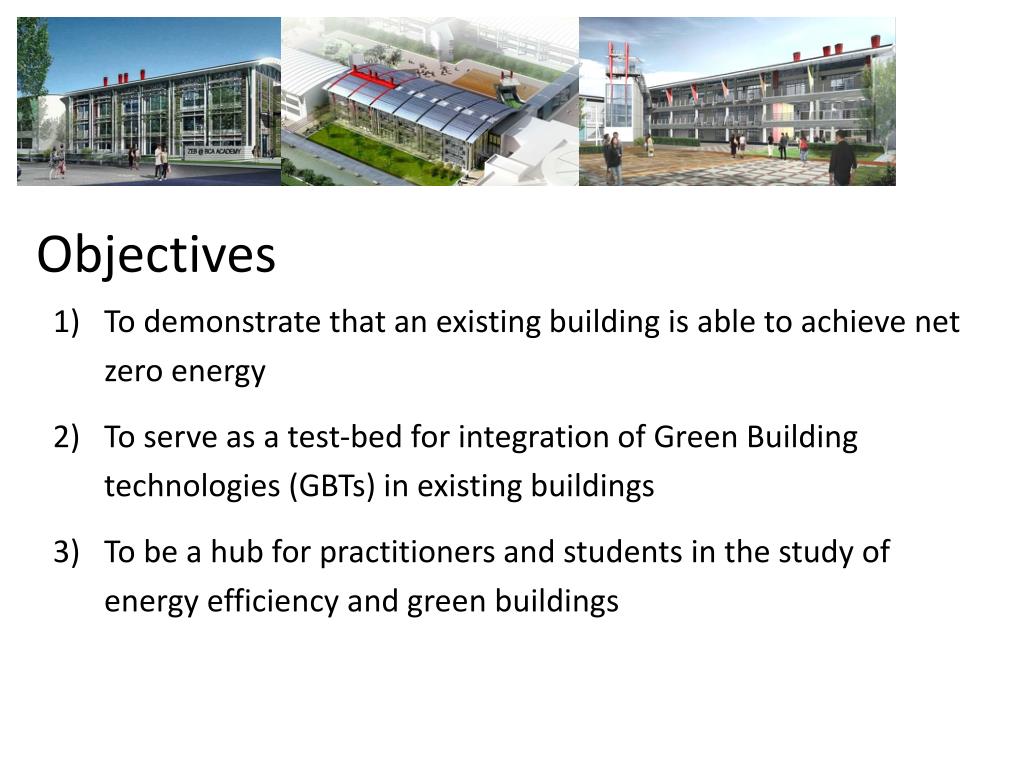 ZEB @ BCA ACADEMY

Objectives

1) To demonstrate that an existing building is able to achieve net zero energy

2) To serve as a test-bed for integration of Green Building technologies (GBTs) in existing buildings

3) To be a hub for practitioners and students in the study of energy efficiency and green buildings